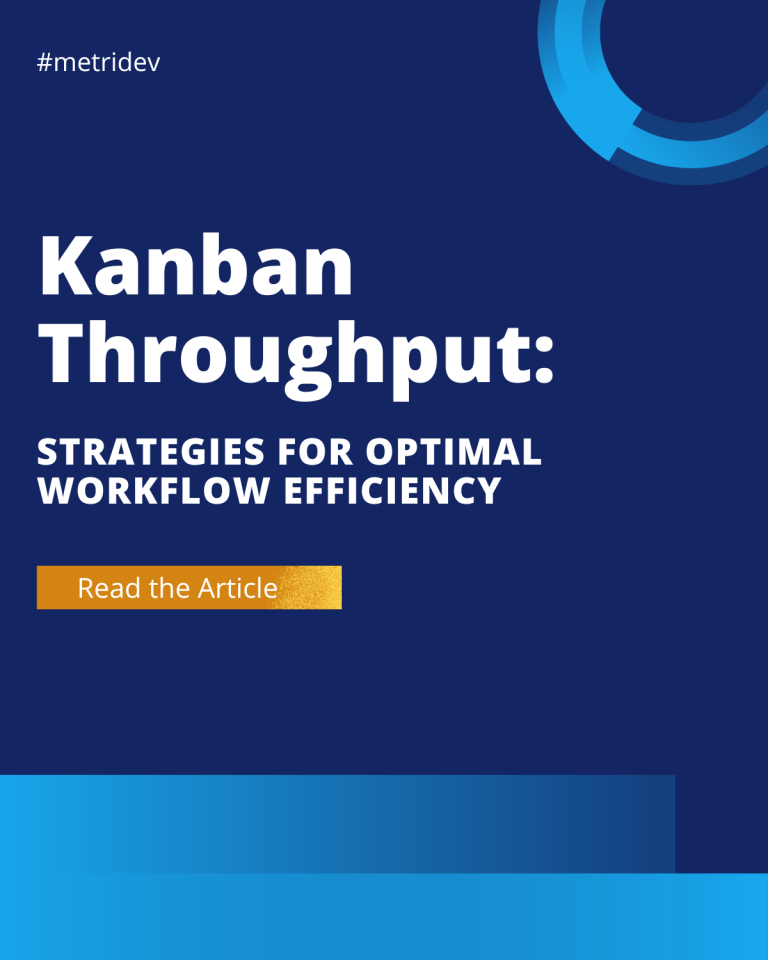 #metridev

Kanban Throughput:

STRATEGIES FOR OPTIMAL WORKFLOW EFFICIENCY

Read the Article